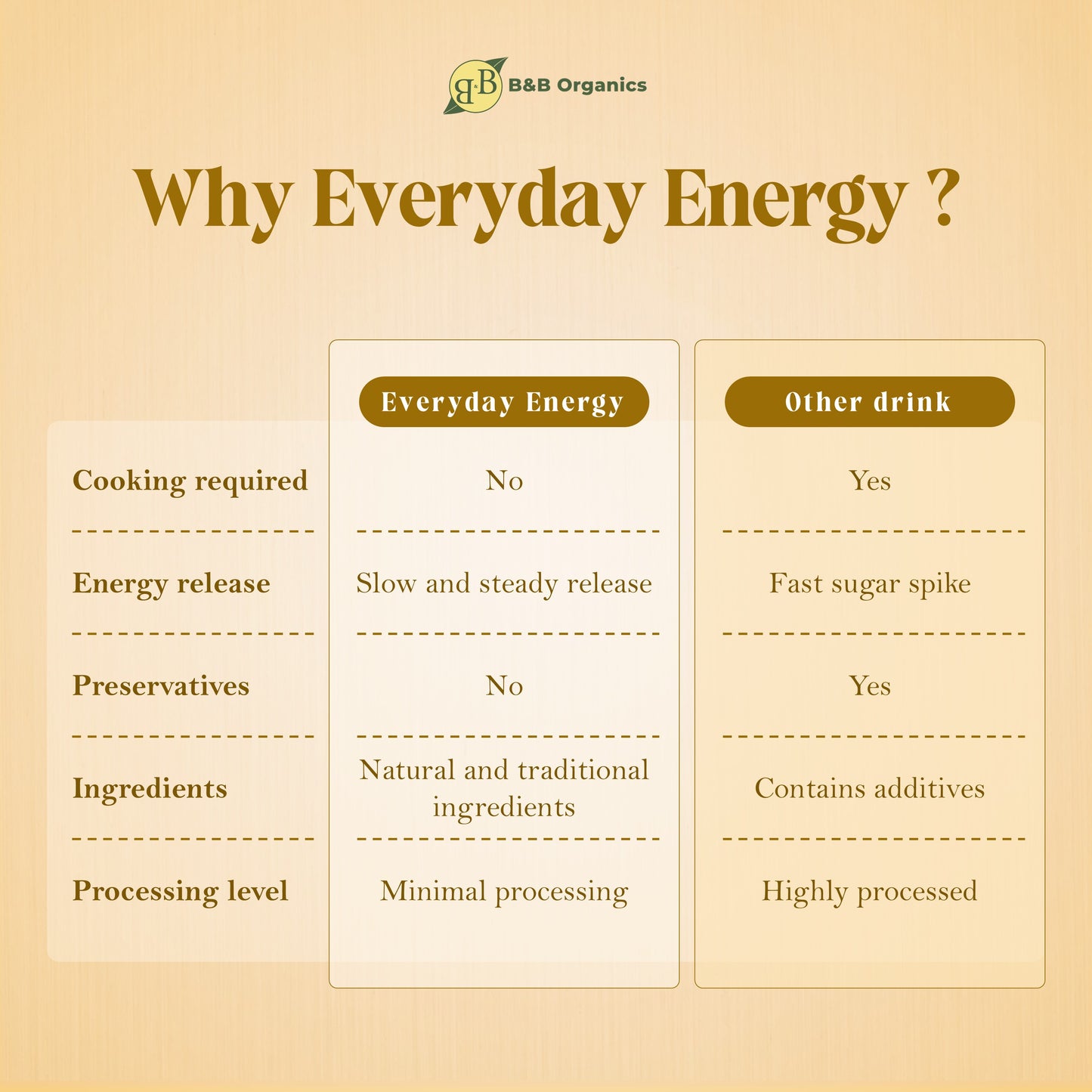 B&B B&B Organics

Why Everyday Energy ?

| | Everyday Energy | Other drink |
|---|---|---|
| Cooking required | No | Yes |
| Energy release | Slow and steady release | Fast sugar spike |
| Preservatives | No | Yes |
| Ingredients | Natural and traditional ingredients | Contains additives |
| Processing level | Minimal processing | Highly processed |